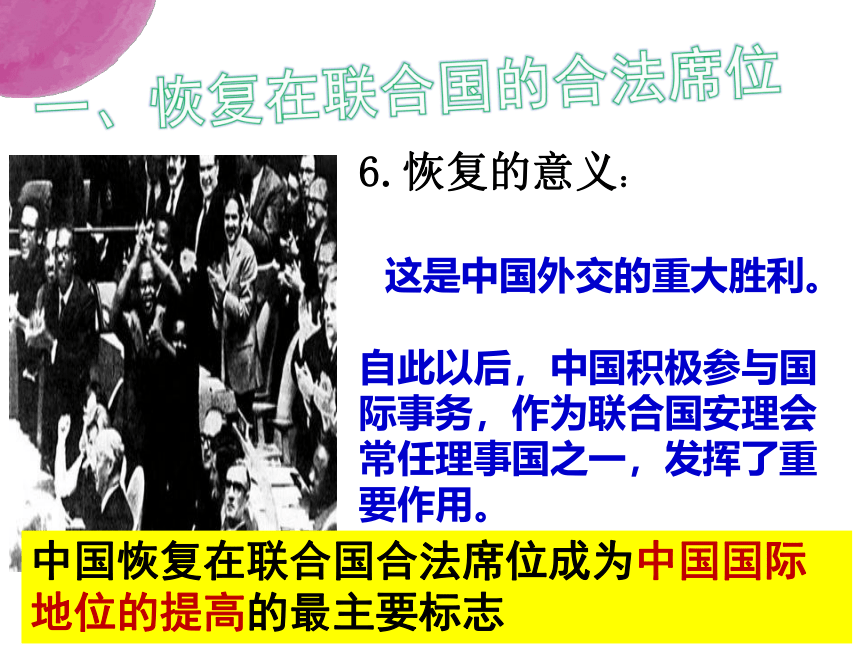 一、恢复在联合国的合法席位

6. 恢复的意义：

这是中国外交的重大胜利。

自此以后，中国积极参与国际事务，作为联合国安理会常任理事国之一，发挥了重要作用。

中国恢复在联合国合法席位成为中国国际地位的提高的最主要标志